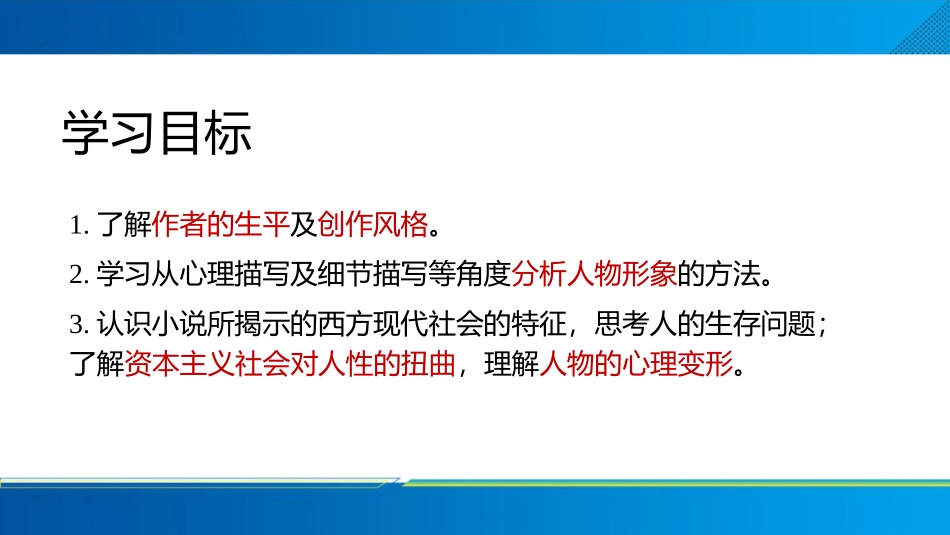 学习目标

1. 了解作者的生平及创作风格。

2. 学习从心理描写及细节描写等角度分析人物形象的方法。

3. 认识小说所揭示的西方现代社会的特征，思考人的生存问题；了解资本主义社会对人性的扭曲，理解人物的心理变形。